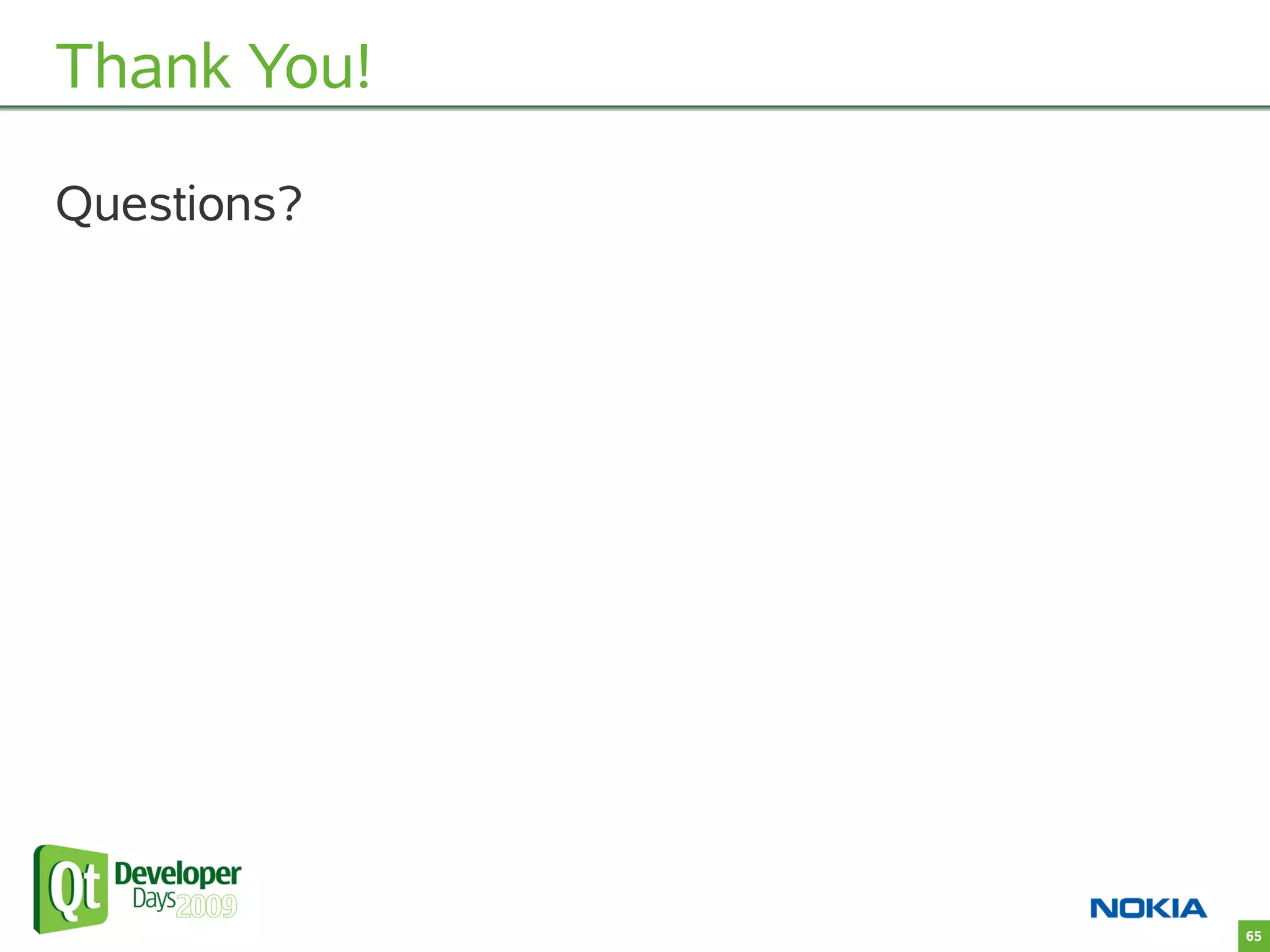 Thank You!

Questions?

Qt Developer Days 2009

NOKIA

65